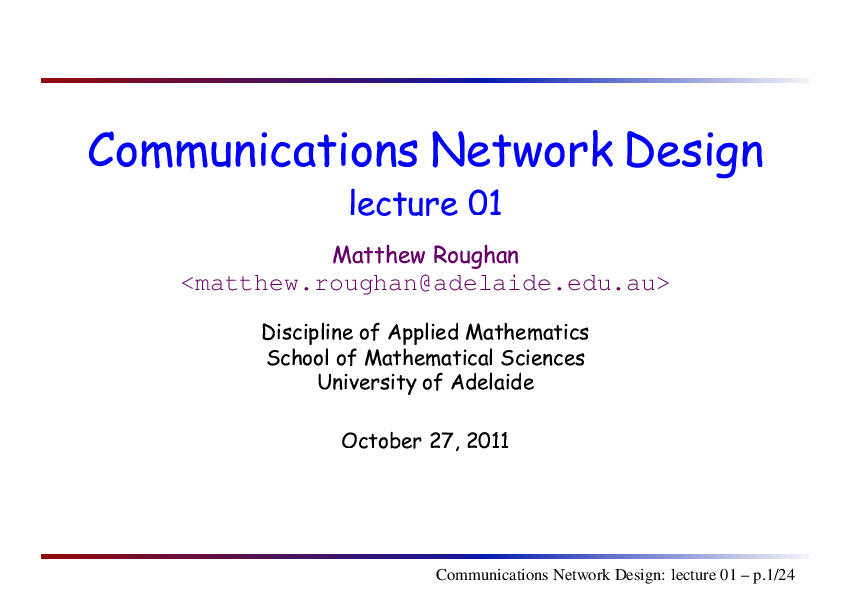 Communications Network Design
lecture 01

Matthew Roughan
<matthew.roughan@adelaide.edu.au>

Discipline of Applied Mathematics
School of Mathematical Sciences
University of Adelaide

October 27, 2011

Communications Network Design: lecture 01 – p.1/24